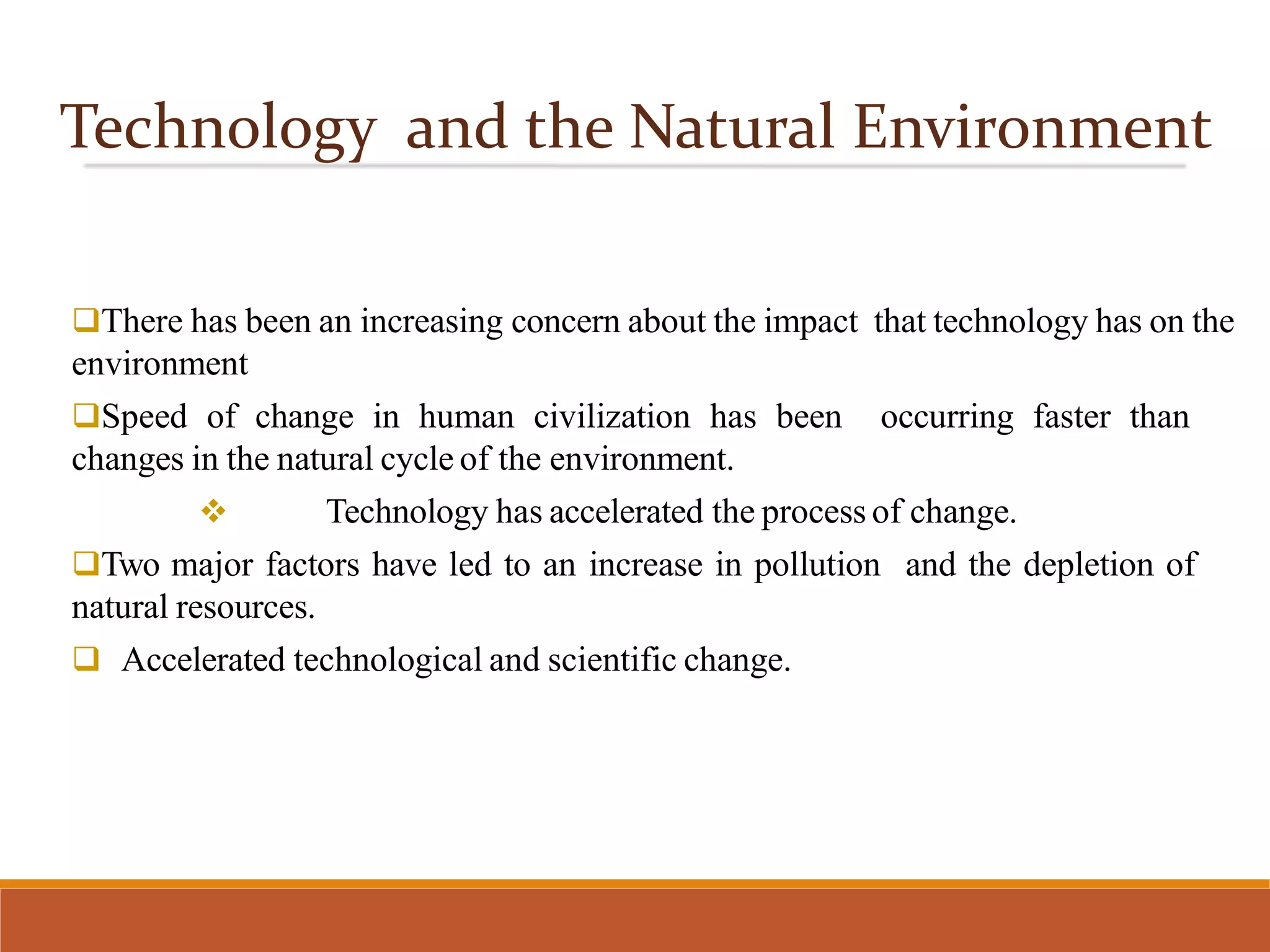 Technology and the Natural Environment

❑There has been an increasing concern about the impact that technology has on the environment

❑Speed of change in human civilization has been occurring faster than changes in the natural cycle of the environment.

❖ Technology has accelerated the process of change.

❑Two major factors have led to an increase in pollution and the depletion of natural resources.

❑ Accelerated technological and scientific change.